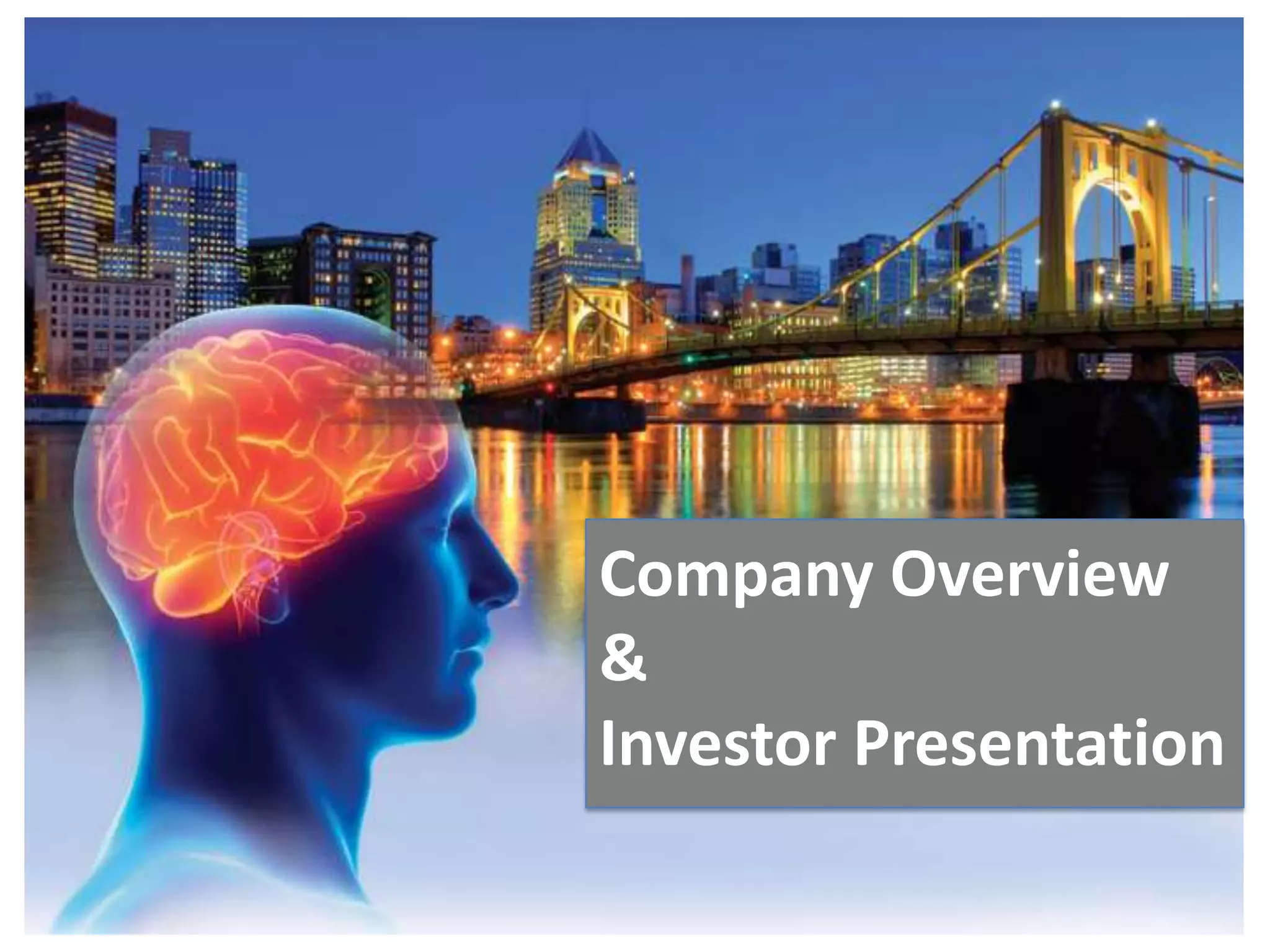 Company Overview
&
Investor Presentation